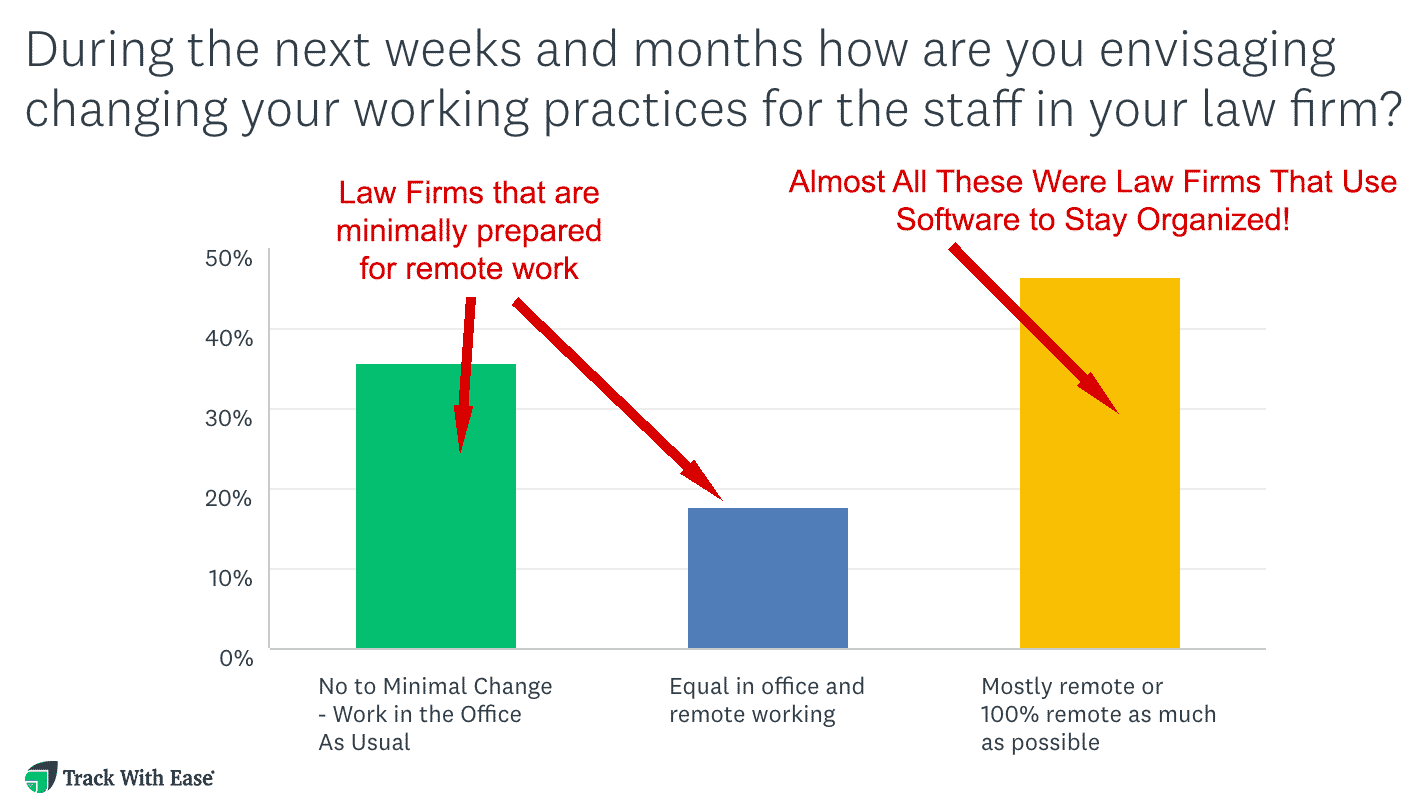 During the next weeks and months how are you envisaging changing your working practices for the staff in your law firm?

Law Firms that are minimally prepared for remote work

Almost All These Were Law Firms That Use Software to Stay Organized!

50%
40%
30%
20%
10%
0%

No to Minimal Change - Work in the Office As Usual

Equal in office and remote working

Mostly remote or 100% remote as much as possible

Track With Ease